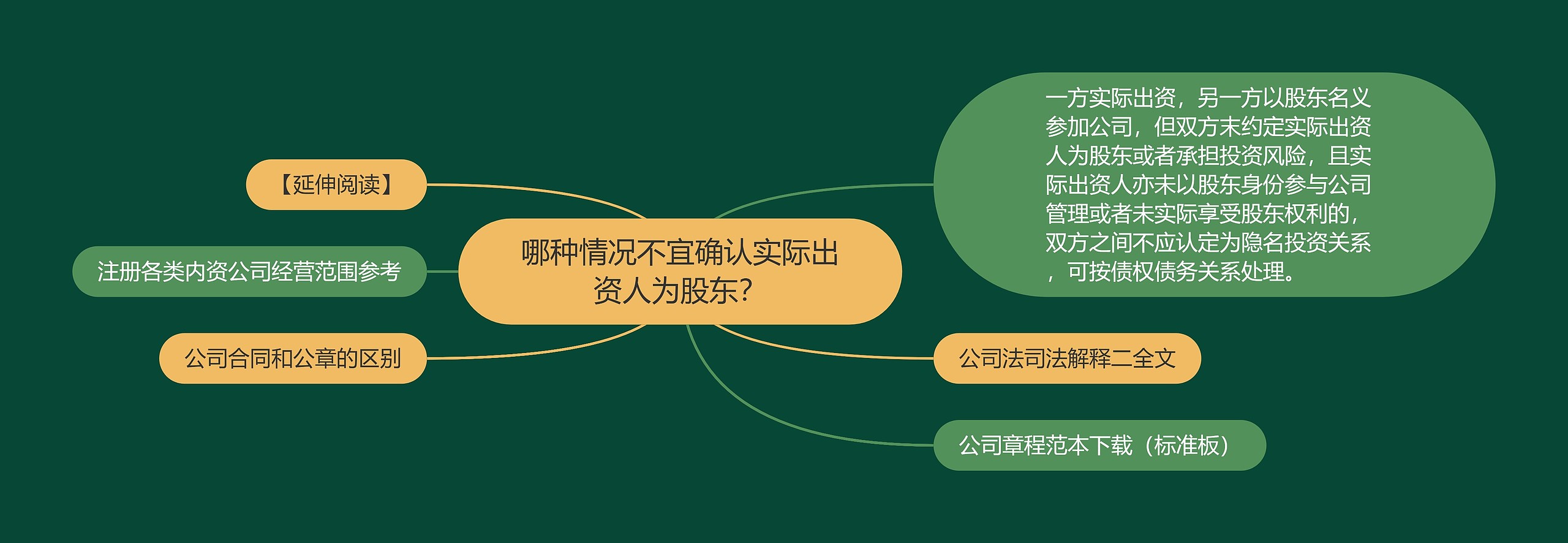 哪种情况不宜确认实际出资人为股东?

【延伸阅读】

注册各类内资公司经营范围参考

公司合同和公章的区别

一方实际出资，另一方以股东名义参加公司，但双方未约定实际出资人为股东或者承担投资风险，且实际出资人亦未以股东身份参与公司管理或者未实际享受股东权利的，双方之间不应认定为隐名投资关系，可按债权债务关系处理。

公司法司法解释二全文

公司章程范本下载（标准板）